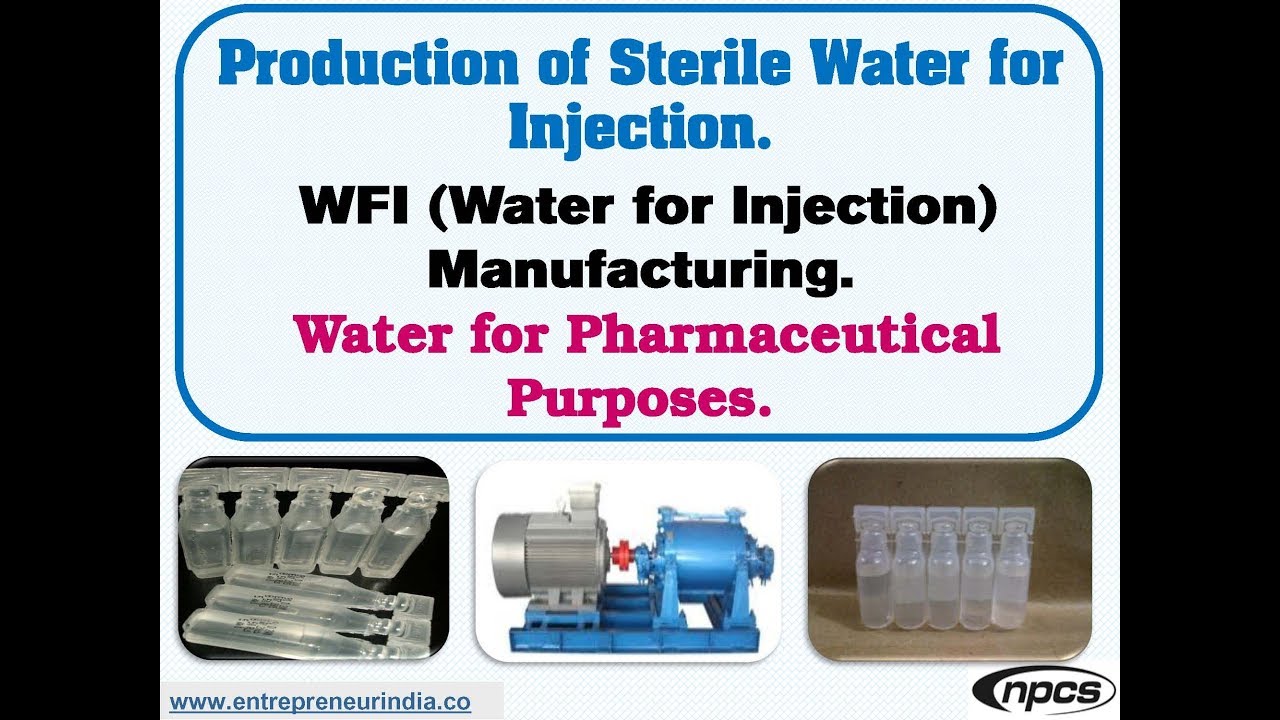 Production of Sterile Water for Injection.

WFI (Water for Injection) Manufacturing.

Water for Pharmaceutical Purposes.

www.entrepreneurindia.co

npcs